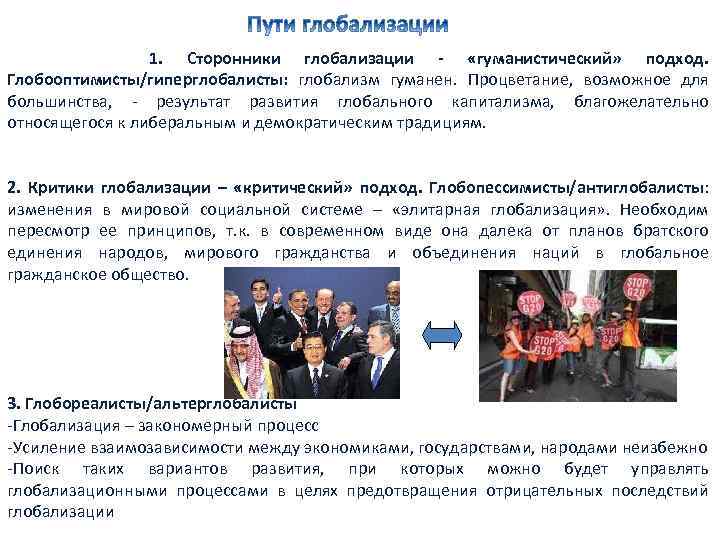 Пути глобализации

1. Сторонники глобализации - «гуманистический» подход. Глобооптимисты/гиперглобалисты: глобализм гуманен. Процветание, возможное для большинства, - результат развития глобального капитализма, благожелательно относящегося к либеральным и демократическим традициям.

2. Критики глобализации – «критический» подход. Глобопессимисты/антиглобалисты: изменения в мировой социальной системе – «элитарная глобализация». Необходим пересмотр ее принципов, т.к. в современном виде она далека от планов братского единения народов, мирового гражданства и объединения наций в глобальное гражданское общество.

STOP G20
STOP G20
STOP G20
STOP G20

3. Глобореалисты/альтерглобалисты
-Глобализация – закономерный процесс
-Усиление взаимозависимости между экономиками, государствами, народами неизбежно
-Поиск таких вариантов развития, при которых можно будет управлять глобализационными процессами в целях предотвращения отрицательных последствий глобализации